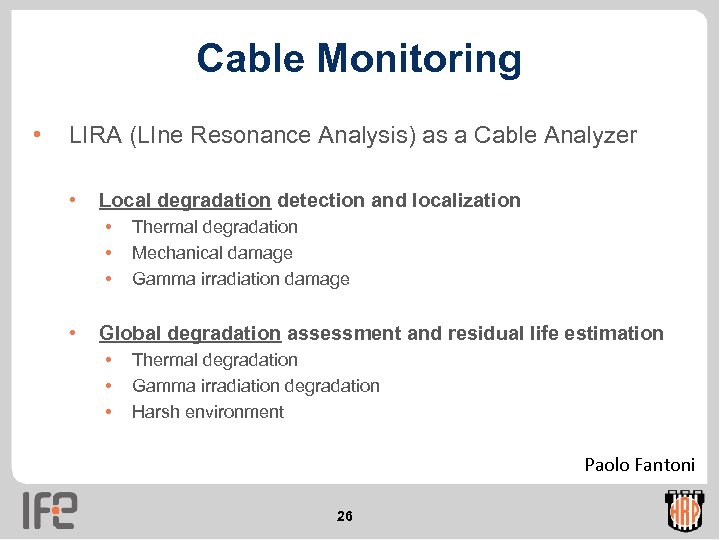 Cable Monitoring

• LIRA (LIne Resonance Analysis) as a Cable Analyzer

• Local degradation detection and localization
• Thermal degradation
• Mechanical damage
• Gamma irradiation damage

• Global degradation assessment and residual life estimation
• Thermal degradation
• Gamma irradiation degradation
• Harsh environment

Paolo Fantoni

IFE

26

HRP